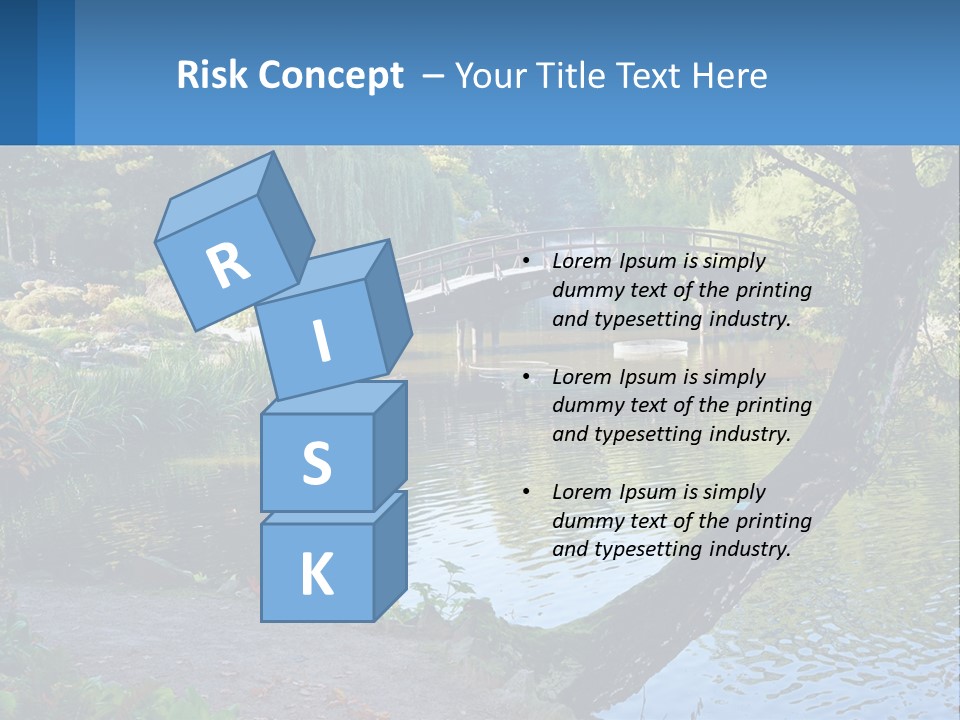 Risk Concept – Your Title Text Here

R
I
S
K

• Lorem Ipsum is simply dummy text of the printing and typesetting industry.

• Lorem Ipsum is simply dummy text of the printing and typesetting industry.

• Lorem Ipsum is simply dummy text of the printing and typesetting industry.